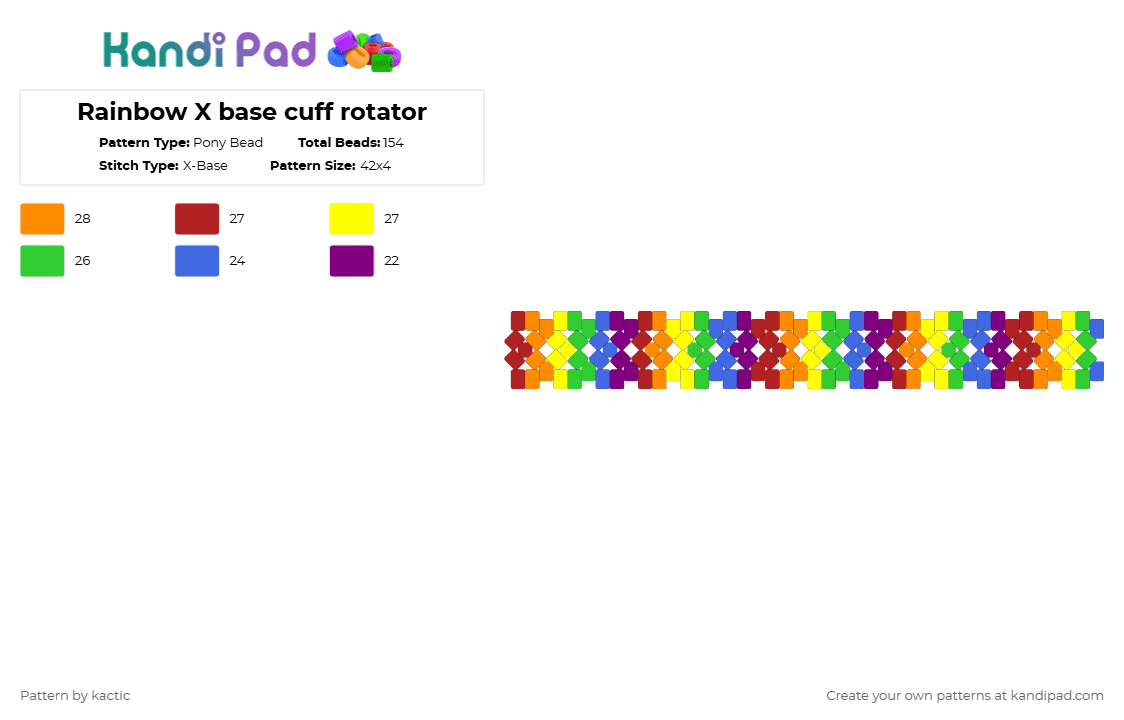 Kandi Pad

Rainbow X base cuff rotator

Pattern Type: Pony Bead Total Beads: 154
Stitch Type: X-Base Pattern Size: 42x4

28
27
27
26
24
22

Pattern by kactic

Create your own patterns at kandipad.com